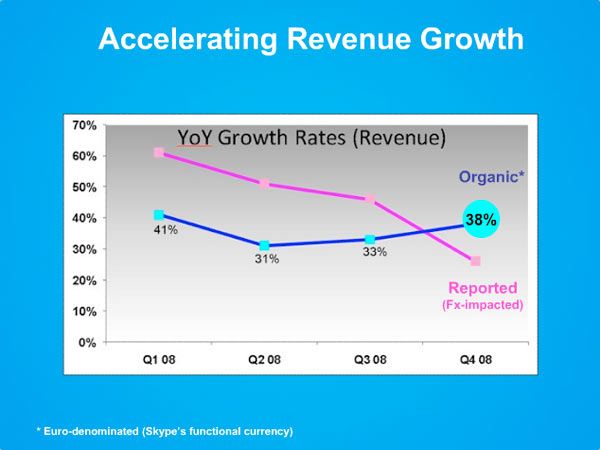 Accelerating Revenue Growth

YoY Growth Rates (Revenue)

70%
60%
50%
40%
30%
20%
10%
0%

Organic*

41%
31%
33%
38%

Reported
(Fx-impacted)

Q1 08
Q2 08
Q3 08
Q4 08

* Euro-denominated (Skype's functional currency)